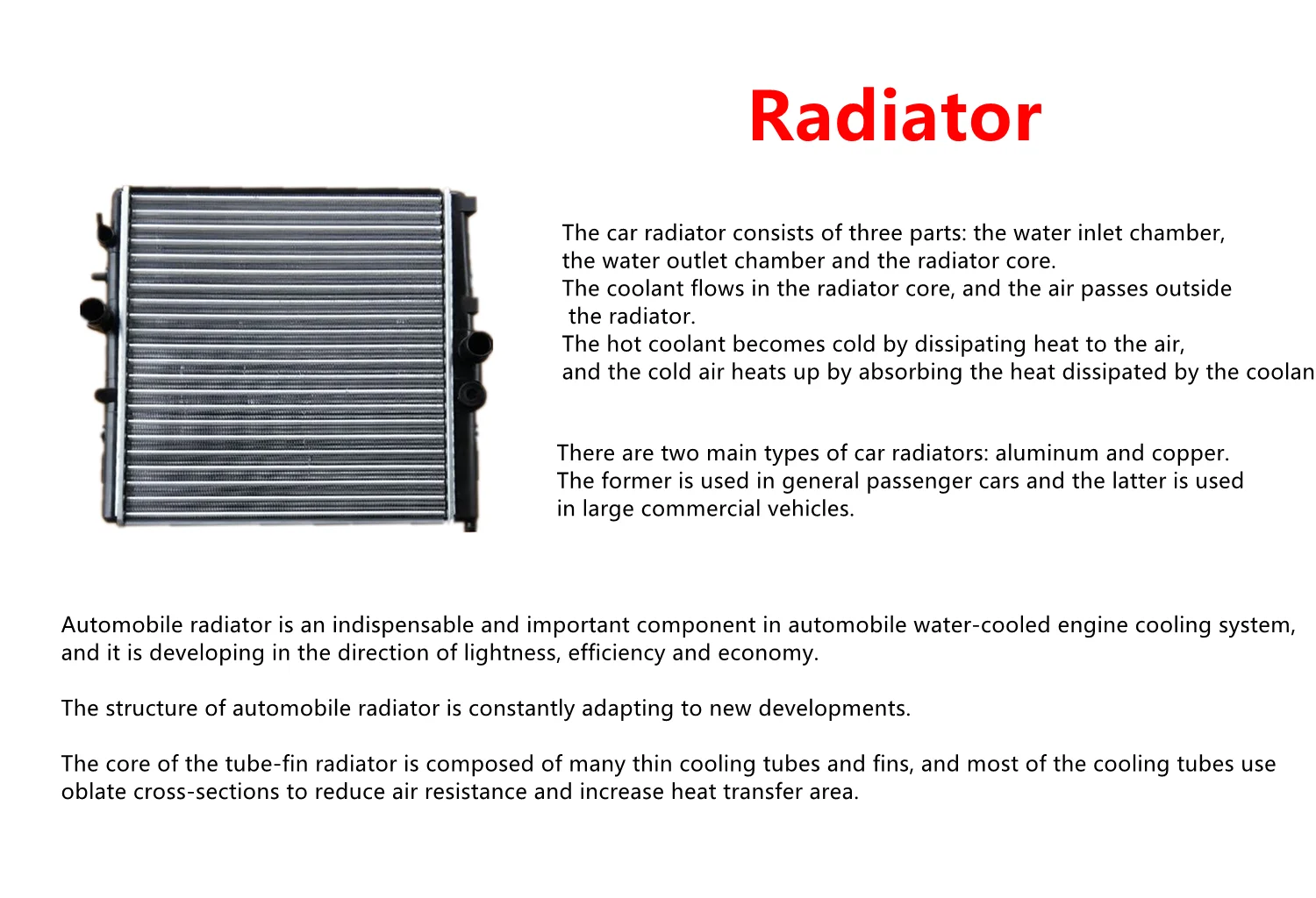 Radiator

The car radiator consists of three parts: the water inlet chamber, the water outlet chamber and the radiator core.
The coolant flows in the radiator core, and the air passes outside the radiator.
The hot coolant becomes cold by dissipating heat to the air, and the cold air heats up by absorbing the heat dissipated by the coolan

There are two main types of car radiators: aluminum and copper. The former is used in general passenger cars and the latter is used in large commercial vehicles.

Automobile radiator is an indispensable and important component in automobile water-cooled engine cooling system, and it is developing in the direction of lightness, efficiency and economy.

The structure of automobile radiator is constantly adapting to new developments.

The core of the tube-fin radiator is composed of many thin cooling tubes and fins, and most of the cooling tubes use oblate cross-sections to reduce air resistance and increase heat transfer area.